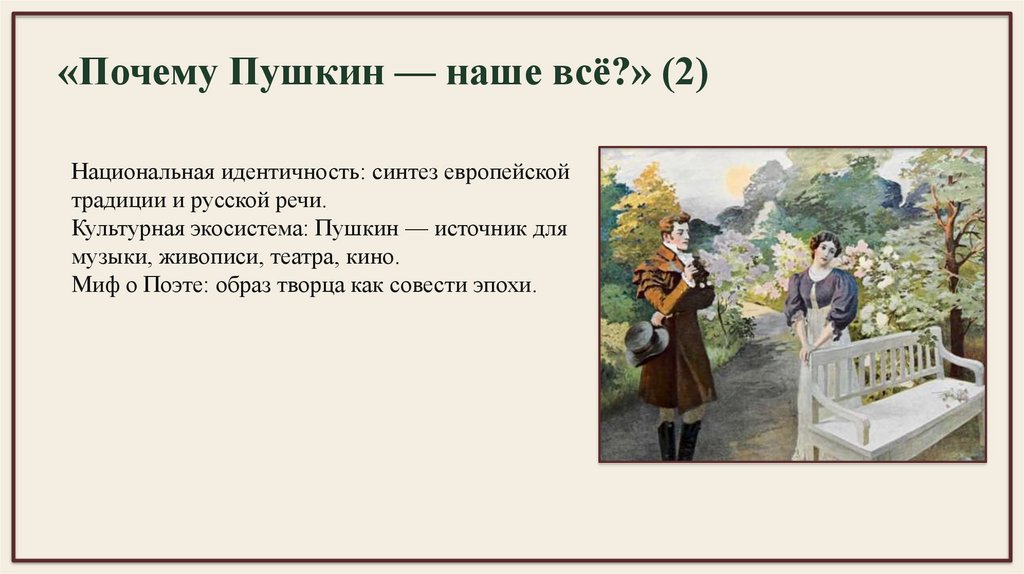 «Почему Пушкин — наше всё?» (2)

Национальная идентичность: синтез европейской традиции и русской речи.
Культурная экосистема: Пушкин — источник для музыки, живописи, театра, кино.
Миф о Поэте: образ творца как совести эпохи.